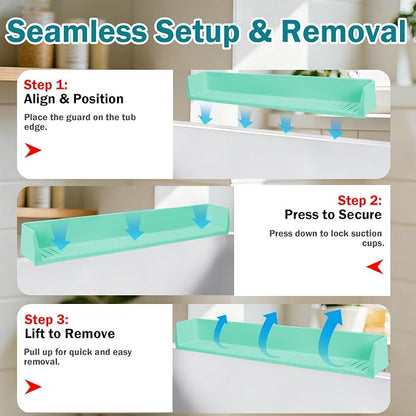 Seamless Setup & Removal

Step 1:
Align & Position

Place the guard on the tub edge.

Step 2:
Press to Secure

Press down to lock suction cups.

Step 3:
Lift to Remove

Pull up for quick and easy removal.